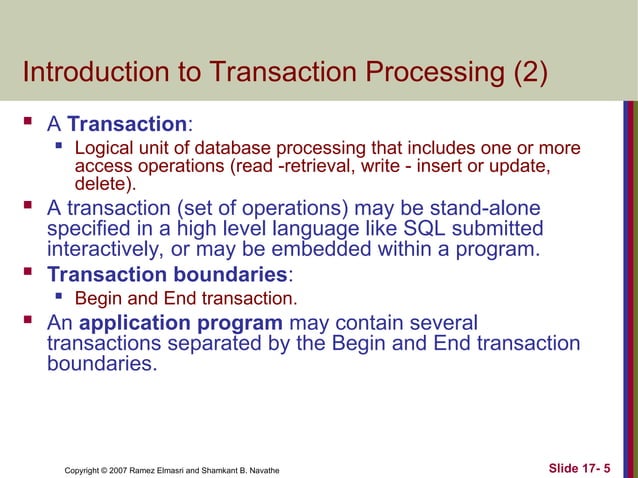 Introduction to Transaction Processing (2)

A Transaction:

Logical unit of database processing that includes one or more access operations (read -retrieval, write - insert or update, delete).

A transaction (set of operations) may be stand-alone specified in a high level language like SQL submitted interactively, or may be embedded within a program.

Transaction boundaries:

Begin and End transaction.

An application program may contain several transactions separated by the Begin and End transaction boundaries.

Copyright © 2007 Ramez Elmasri and Shamkant B. Navathe

Slide 17- 5